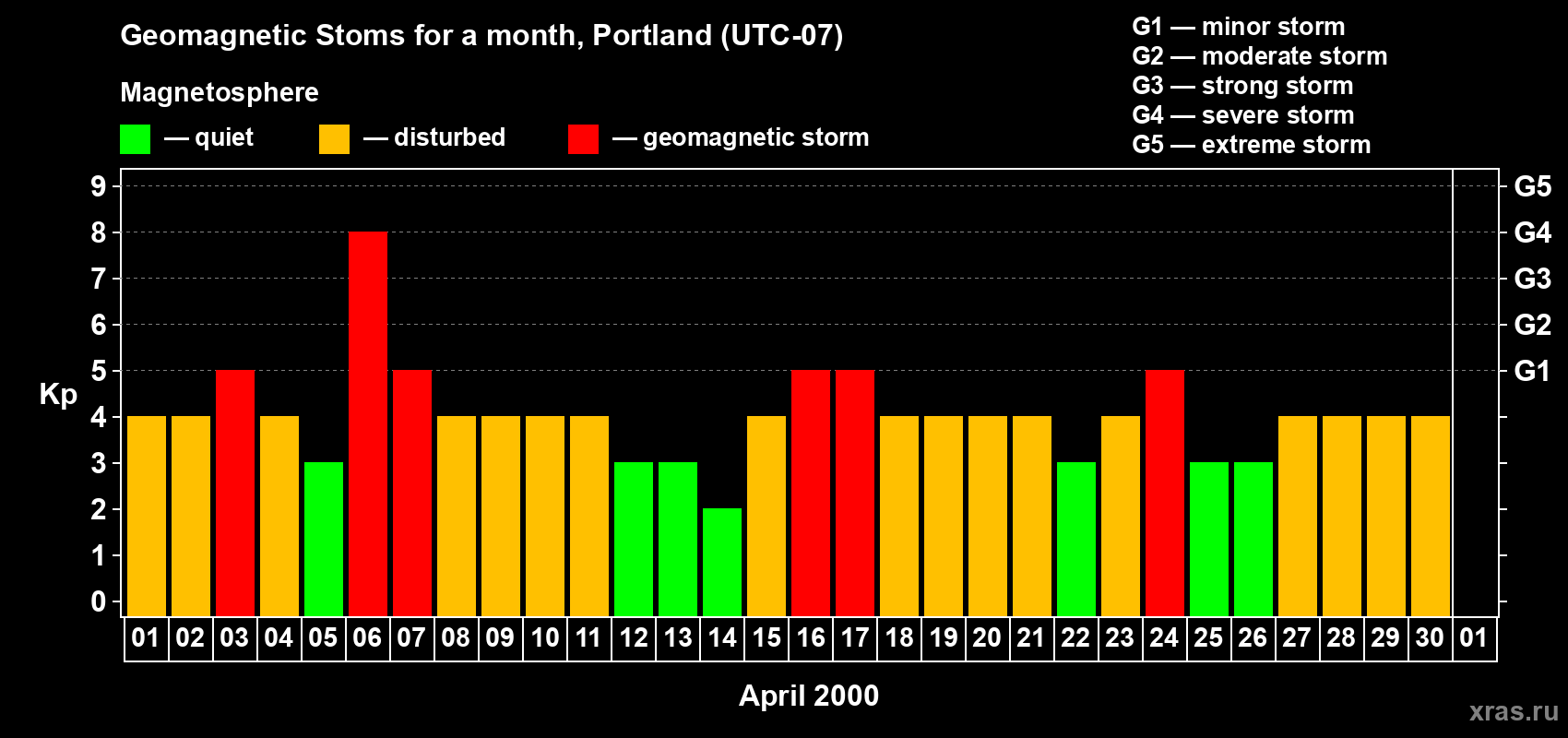 Geomagnetic Stoms for a month, Portland (UTC-07)

Magnetosphere

— quiet — disturbed — geomagnetic storm

G1 — minor storm
G2 — moderate storm
G3 — strong storm
G4 — severe storm
G5 — extreme storm

Kp

9
8
7
6
5
4
3
2
1
0

G5
G4
G3
G2
G1

01 02 03 04 05 06 07 08 09 10 11 12 13 14 15 16 17 18 19 20 21 22 23 24 25 26 27 28 29 30 01

April 2000

xras.ru